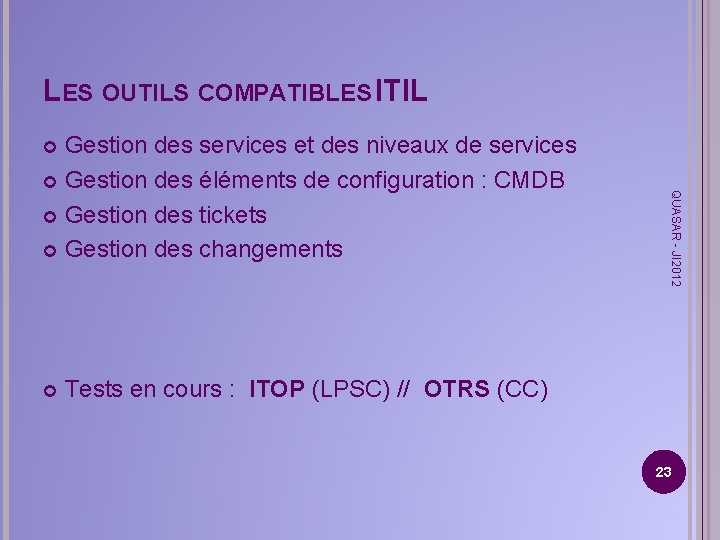 LES OUTILS COMPATIBLES ITIL

Gestion des services et des niveaux de services
Gestion des éléments de configuration : CMDB
Gestion des tickets
Gestion des changements

Tests en cours : ITOP (LPSC) // OTRS (CC)

QUASAR - JI2012

23